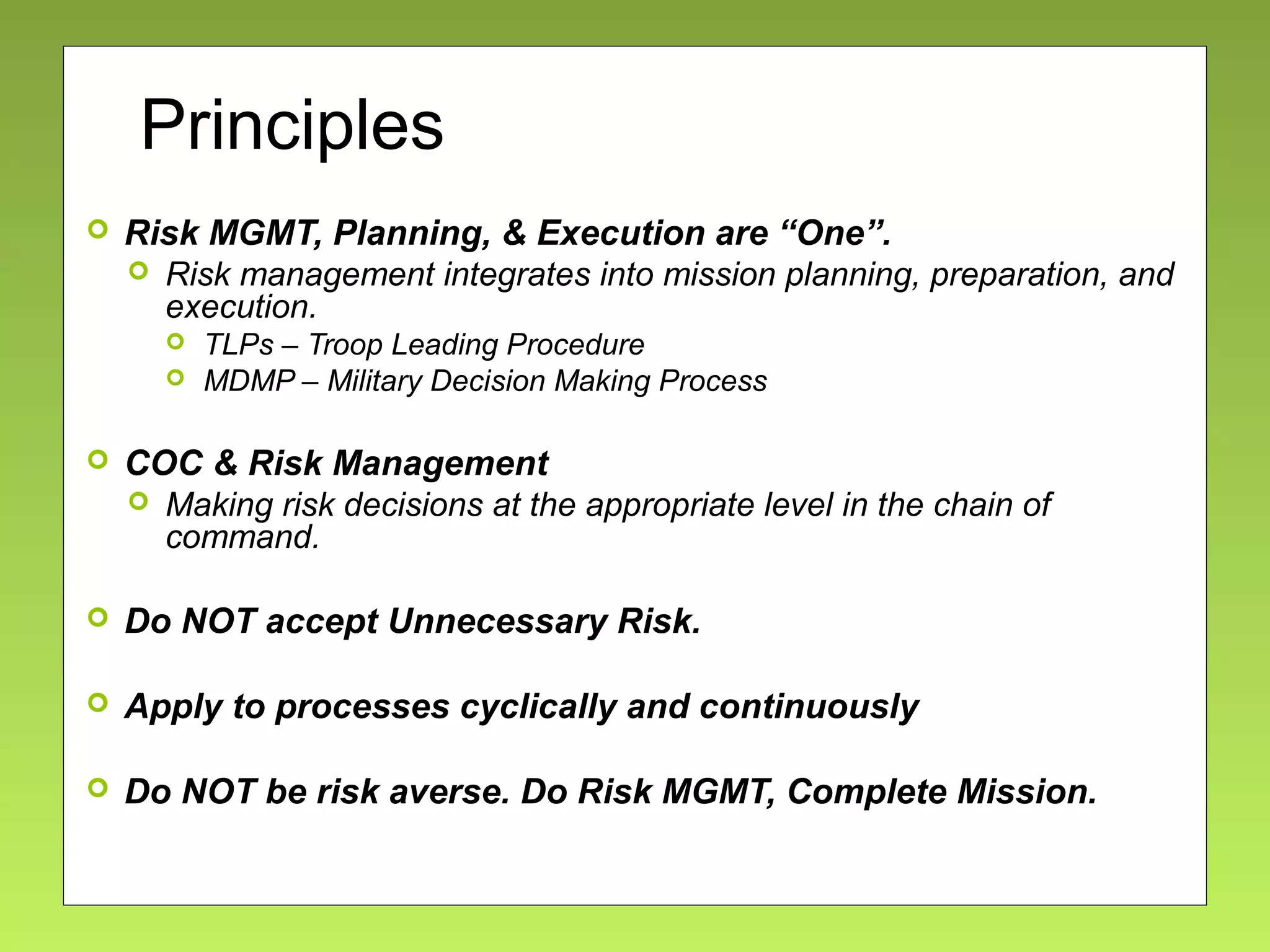 Principles

Risk MGMT, Planning, & Execution are “One”.

Risk management integrates into mission planning, preparation, and execution.

TLPs – Troop Leading Procedure

MDMP – Military Decision Making Process

COC & Risk Management

Making risk decisions at the appropriate level in the chain of command.

Do NOT accept Unnecessary Risk.

Apply to processes cyclically and continuously

Do NOT be risk averse. Do Risk MGMT, Complete Mission.